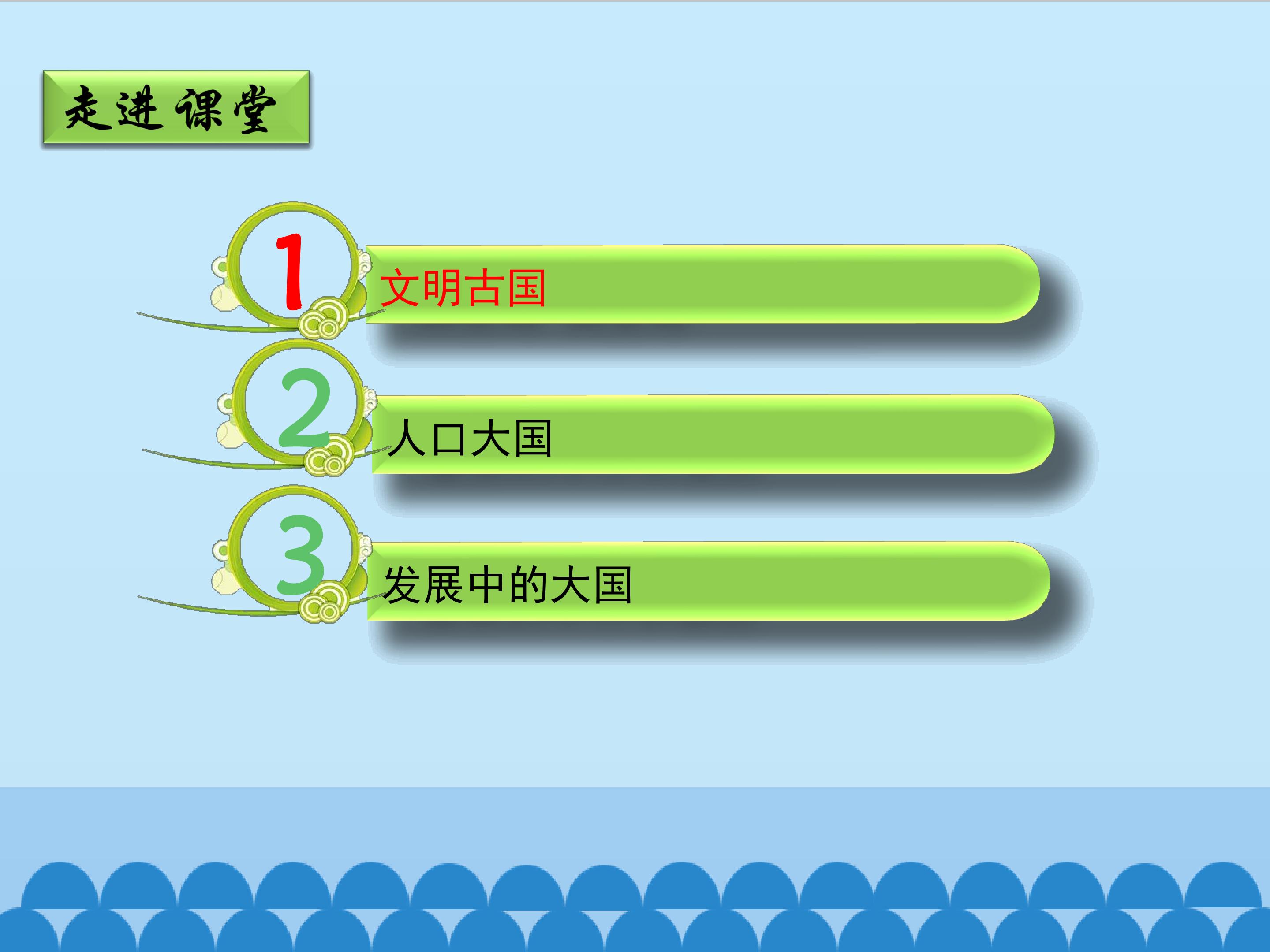 走进课堂

1 文明古国

2 人口大国

3 发展中的大国